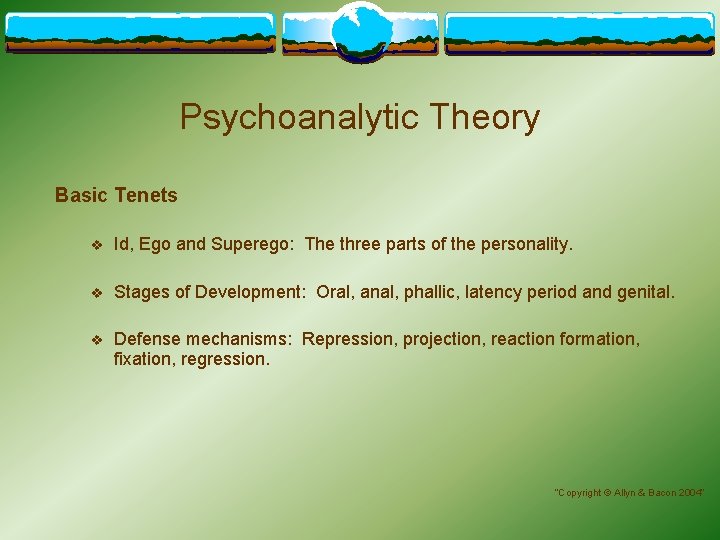 Psychoanalytic Theory

Basic Tenets

❖ Id, Ego and Superego: The three parts of the personality.

❖ Stages of Development: Oral, anal, phallic, latency period and genital.

❖ Defense mechanisms: Repression, projection, reaction formation, fixation, regression.

"Copyright © Allyn & Bacon 2004"